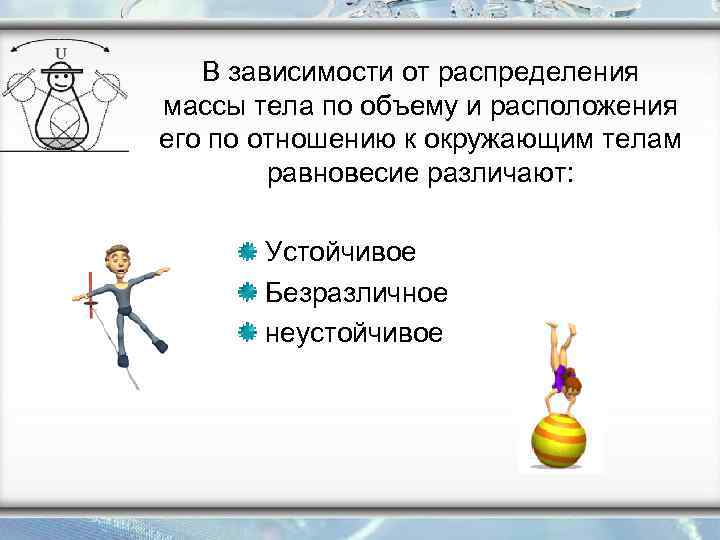 U

В зависимости от распределения массы тела по объему и расположения его по отношению к окружающим телам равновесие различают:

Устойчивое
Безразличное
неустойчивое